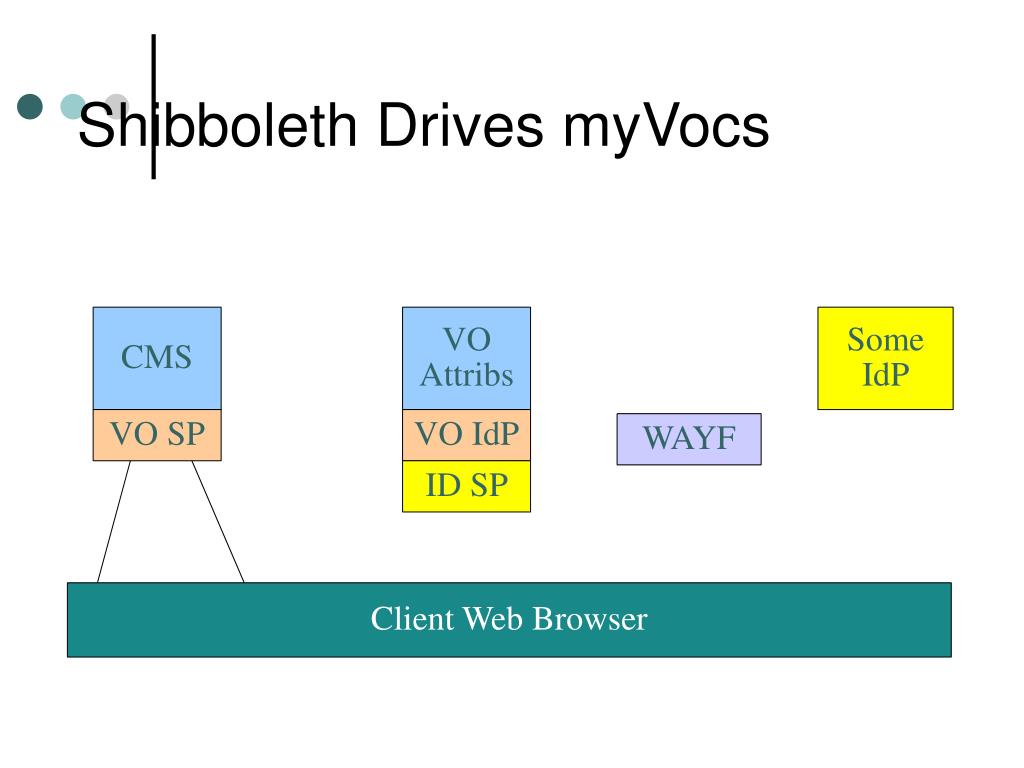 Shibboleth Drives myVocs

CMS

VO SP

VO Attribs

VO IdP

ID SP

WAYF

Some IdP

Client Web Browser